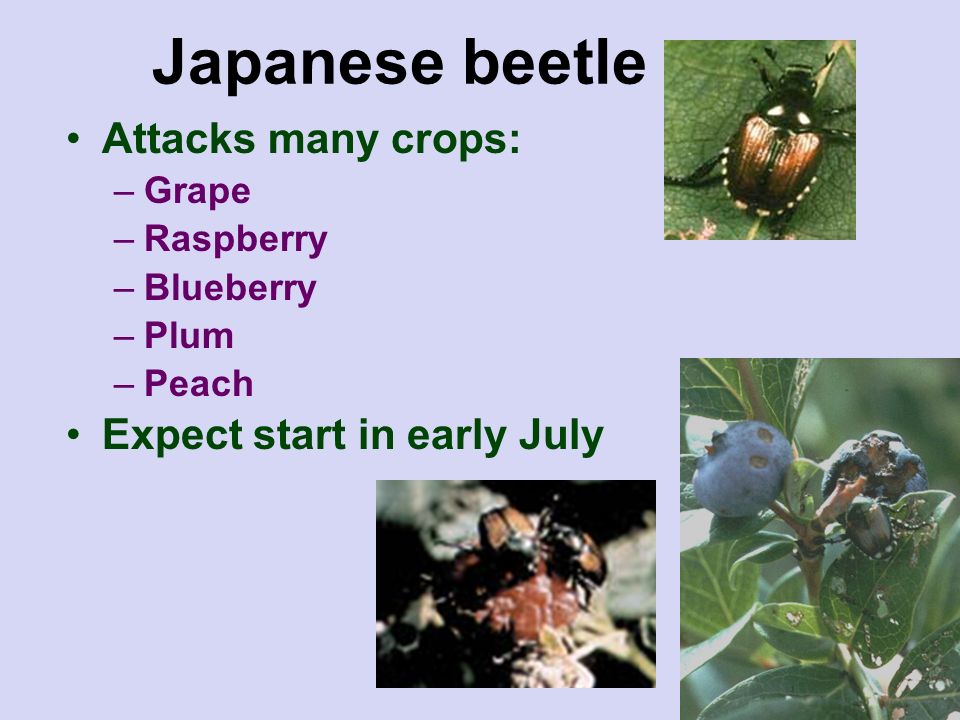 Japanese beetle

• Attacks many crops:
 – Grape
 – Raspberry
 – Blueberry
 – Plum
 – Peach
• Expect start in early July